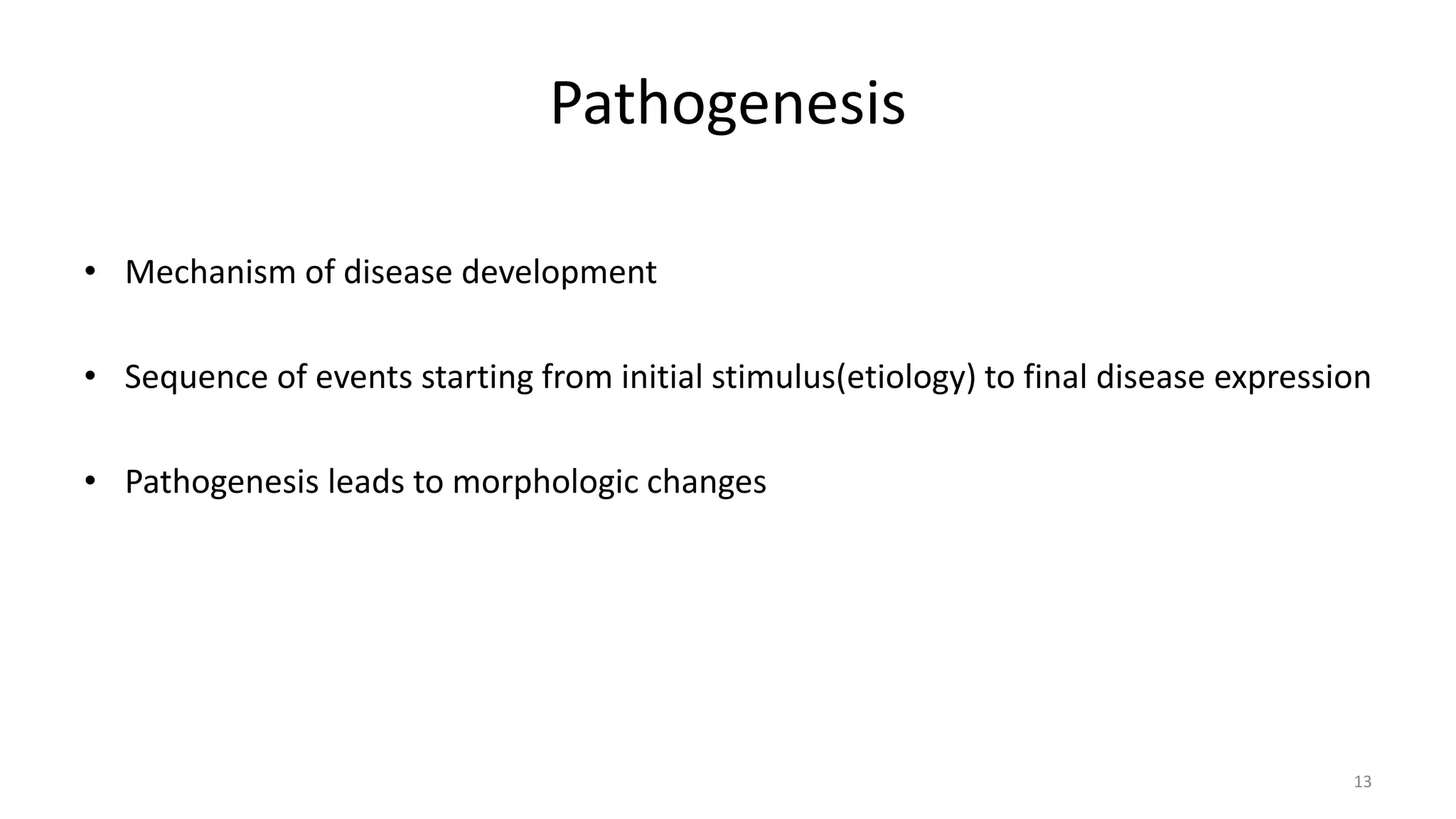 Pathogenesis

• Mechanism of disease development

• Sequence of events starting from initial stimulus(etiology) to final disease expression

• Pathogenesis leads to morphologic changes

13